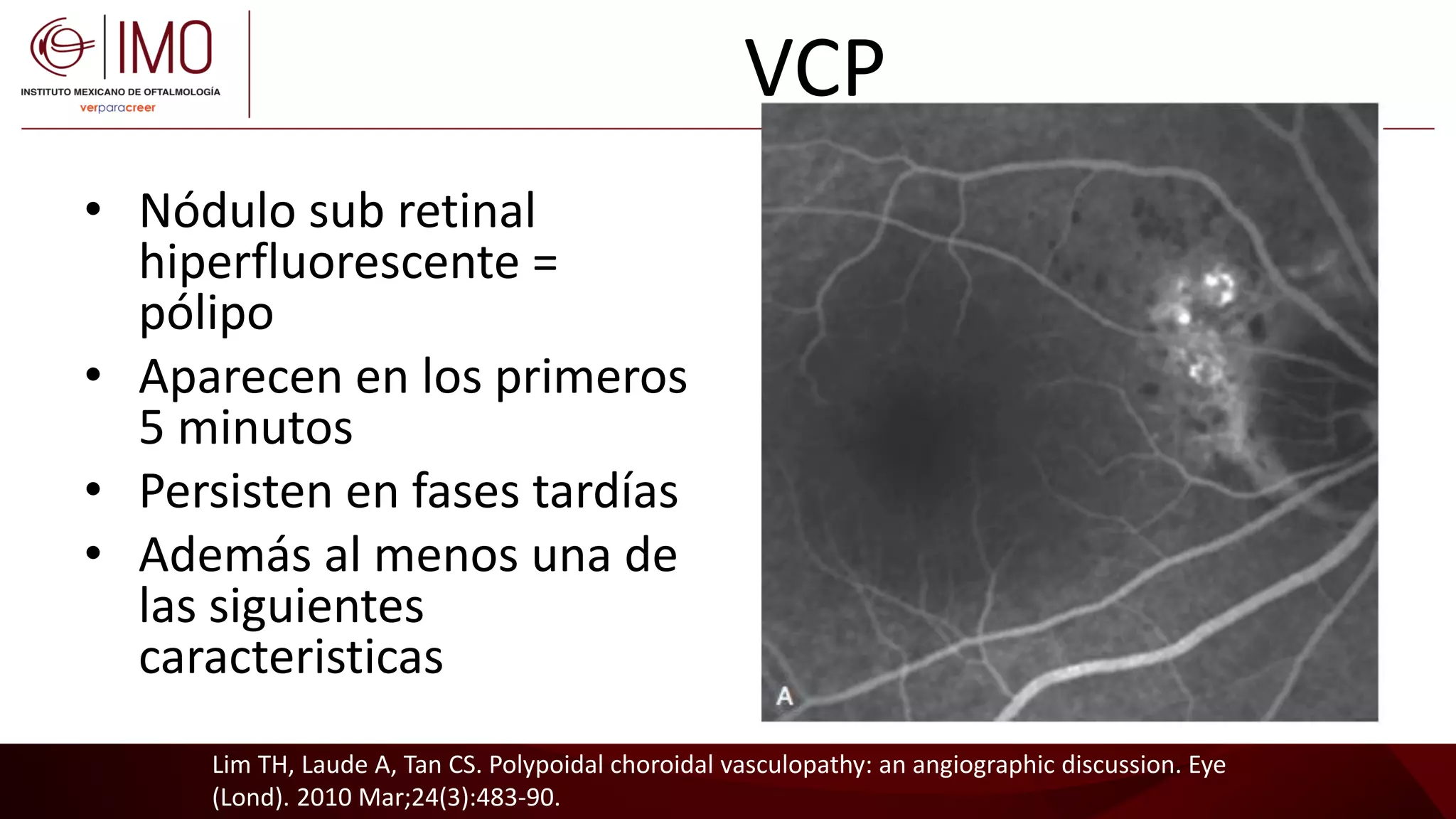 IMO
INSTITUTO MEXICANO DE OFTALMOLOGÍA
verparacreer

VCP

• Nódulo sub retinal hiperfluorescente = pólipo
• Aparecen en los primeros 5 minutos
• Persisten en fases tardías
• Además al menos una de las siguientes caracteristicas

A

Lim TH, Laude A, Tan CS. Polypoidal choroidal vasculopathy: an angiographic discussion. Eye (Lond). 2010 Mar;24(3):483-90.